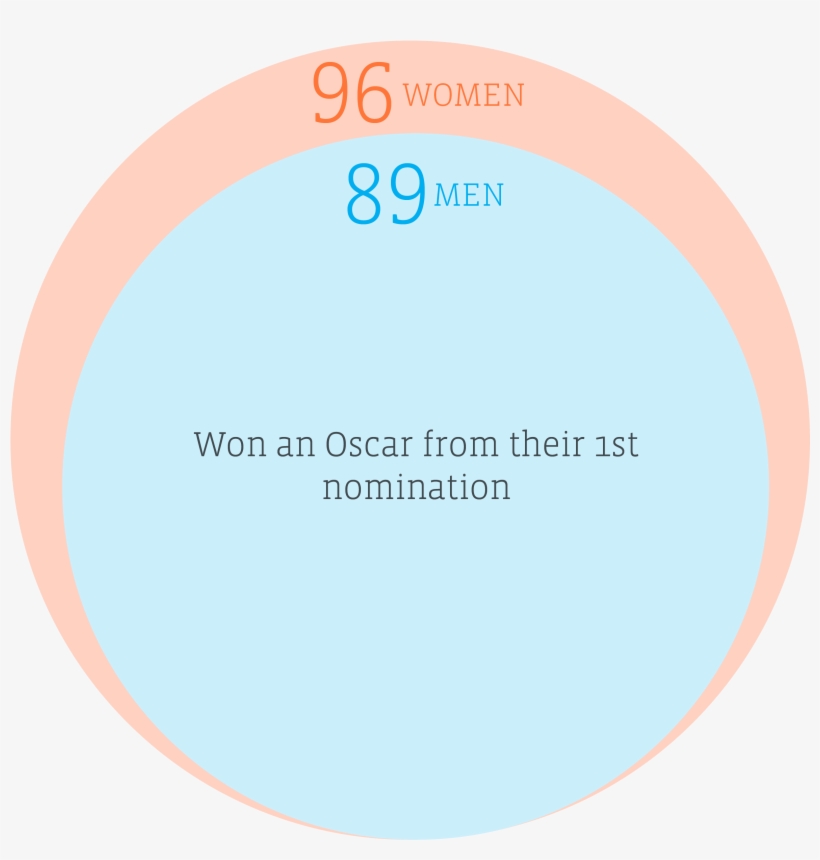 96 WOMEN

89 MEN

Won an Oscar from their 1st nomination